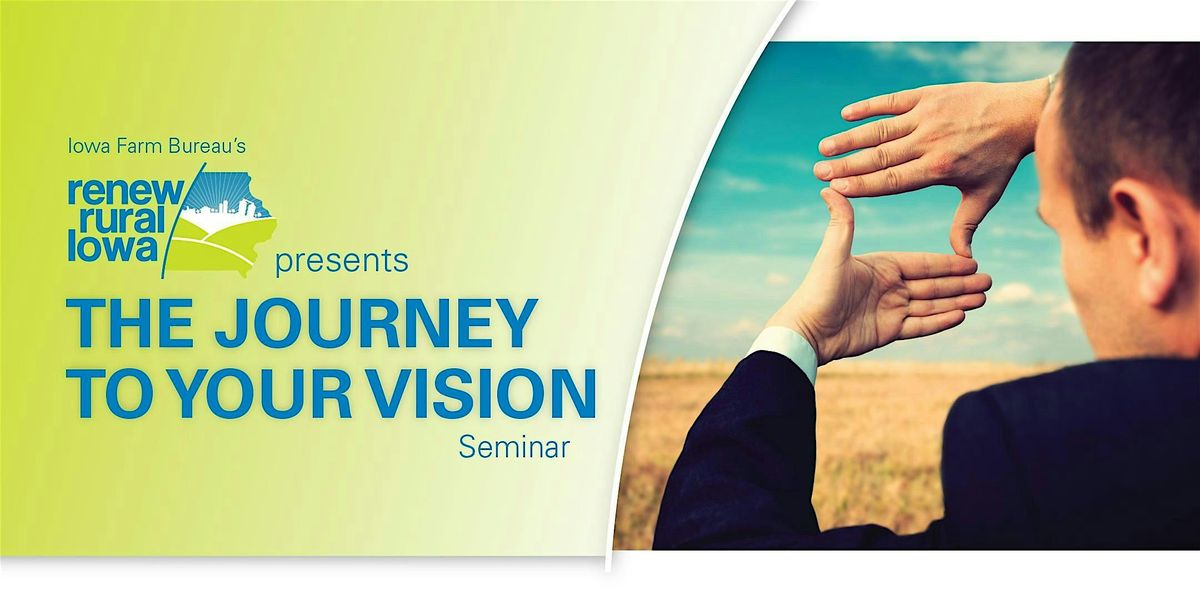 Iowa Farm Bureau's

renew rural Iowa

presents

THE JOURNEY TO YOUR VISION

Seminar